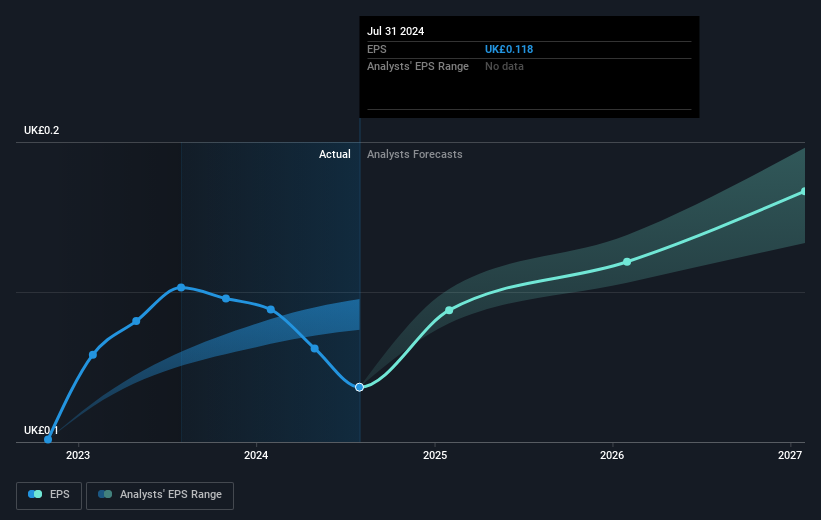 Jul 31 2024
EPS UK£0.118
Analysts' EPS Range No data

UK£0.2
Actual Analysts Forecasts
UK£0.1

2023 2024 2025 2026 2027

EPS Analysts' EPS Range